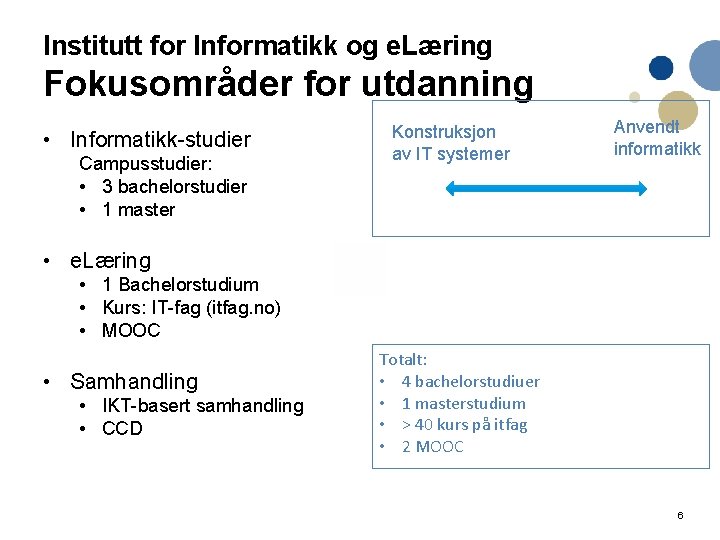 Institutt for Informatikk og eLæring
Fokusområder for utdanning

• Informatikk-studier
Campusstudier:
• 3 bachelorstudier
• 1 master

• eLæring
• 1 Bachelorstudium
• Kurs: IT-fag (itfag.no)
• MOOC

• Samhandling
• IKT-basert samhandling
• CCD

Konstruksjon av IT systemer

Anvendt informatikk

Totalt:
• 4 bachelorstudiuer
• 1 masterstudium
• > 40 kurs på itfag
• 2 MOOC

6